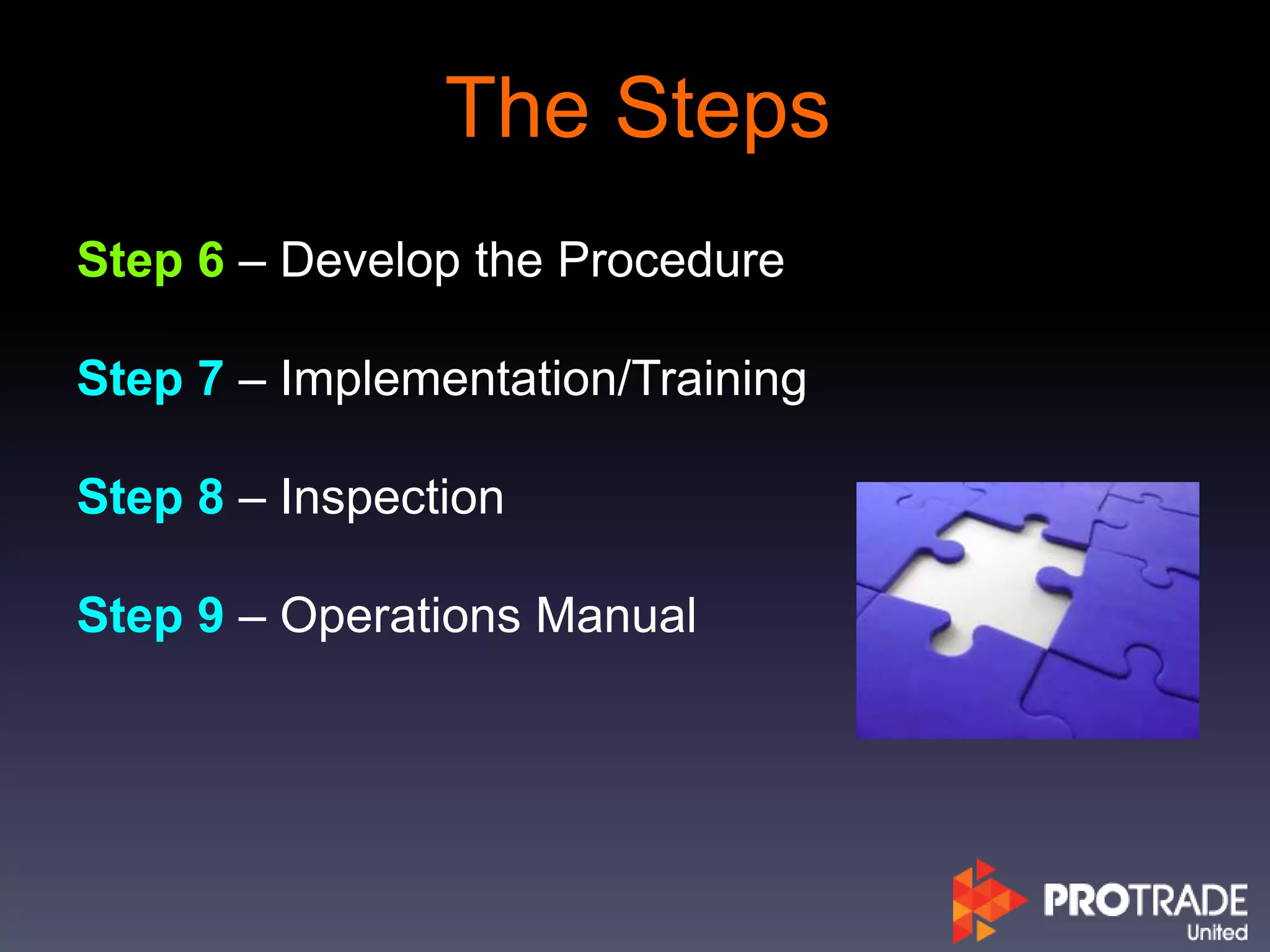 The Steps

Step 6 – Develop the Procedure

Step 7 – Implementation/Training

Step 8 – Inspection

Step 9 – Operations Manual

PROTRADE United